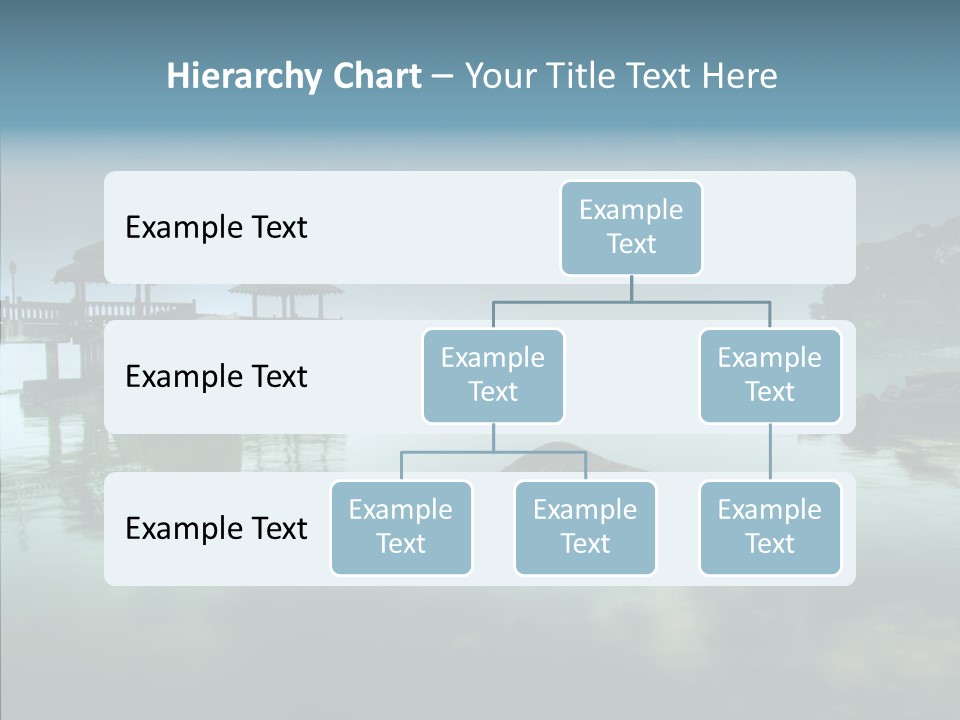 Hierarchy Chart – Your Title Text Here

Example Text

Example Text

Example Text

Example Text

Example Text

Example Text

Example Text

Example Text

Example Text